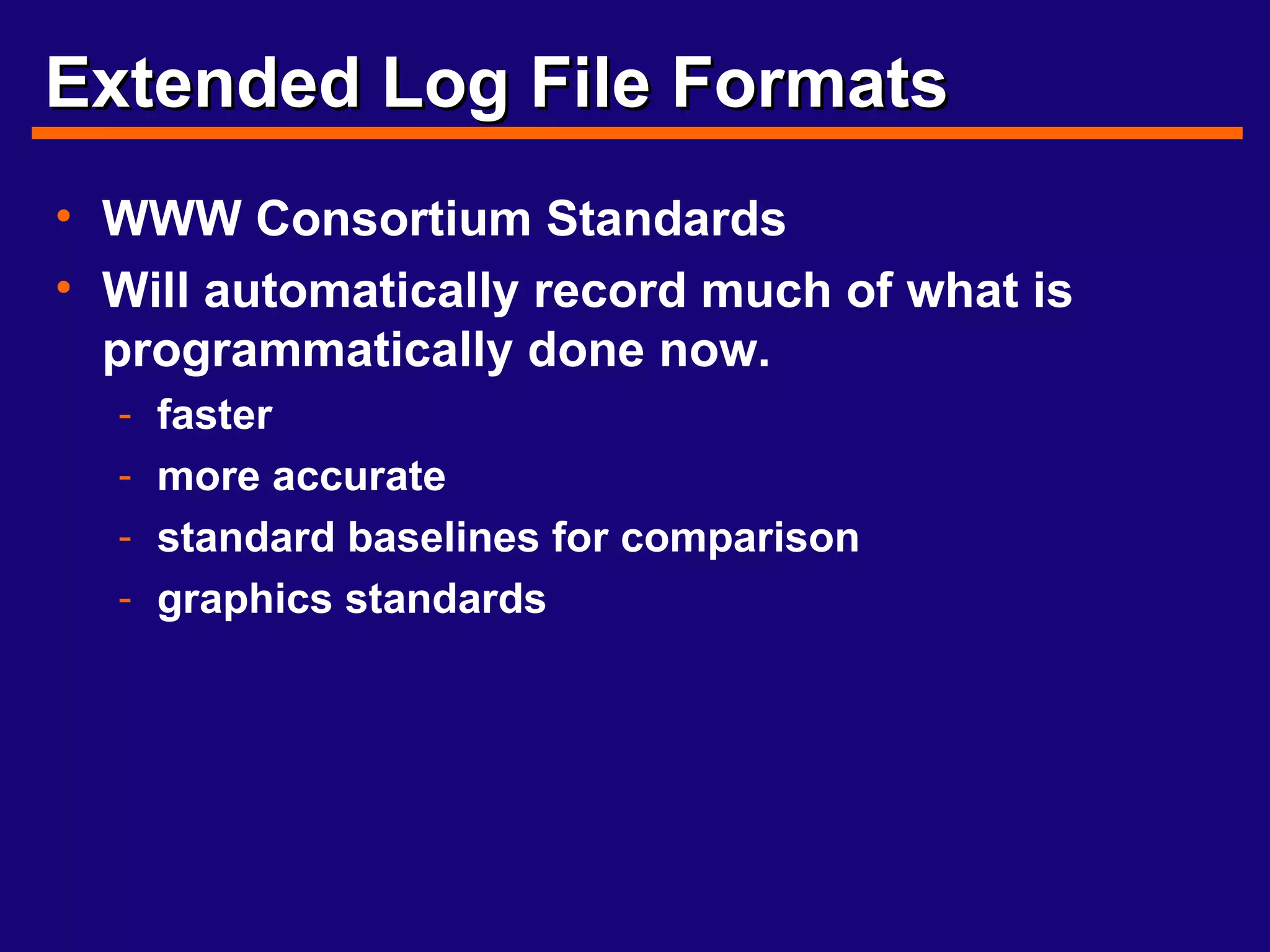 Extended Log File Formats

• WWW Consortium Standards

• Will automatically record much of what is programmatically done now.

- faster
- more accurate
- standard baselines for comparison
- graphics standards